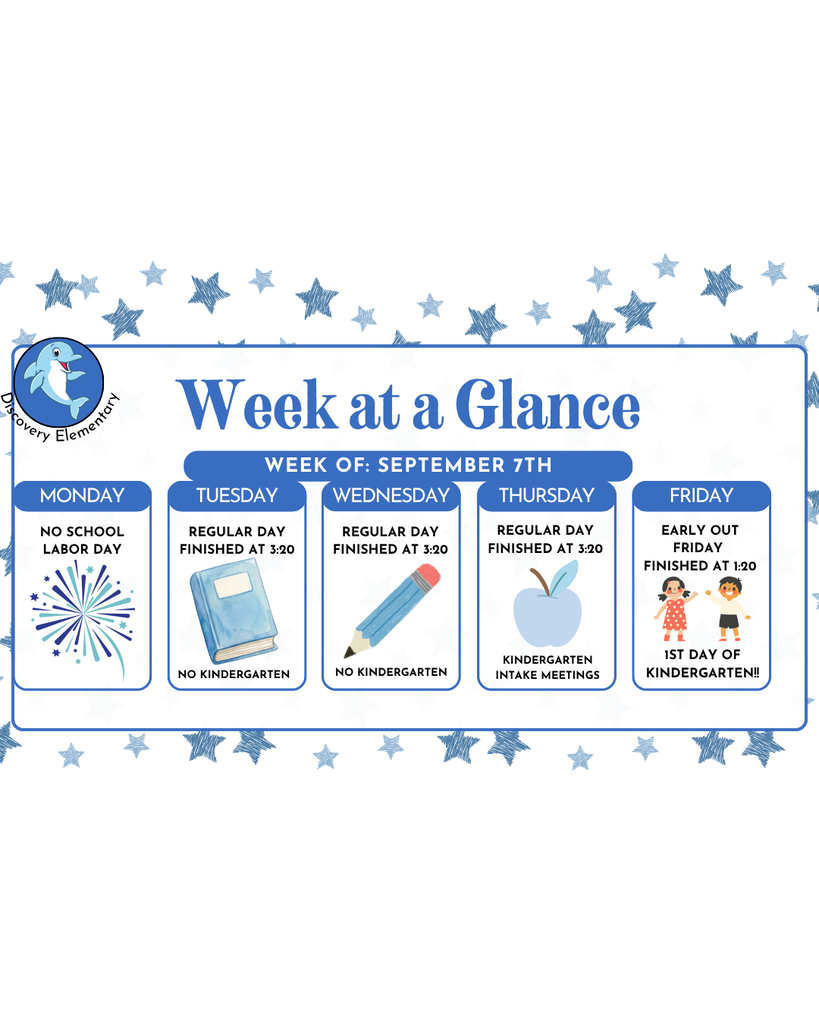 Discovery Elementary

Week at a Glance

WEEK OF: SEPTEMBER 7TH

MONDAY
NO SCHOOL
LABOR DAY

TUESDAY
REGULAR DAY
FINISHED AT 3:20
NO KINDERGARTEN

WEDNESDAY
REGULAR DAY
FINISHED AT 3:20
NO KINDERGARTEN

THURSDAY
REGULAR DAY
FINISHED AT 3:20
KINDERGARTEN
INTAKE MEETINGS

FRIDAY
EARLY OUT
FRIDAY
FINISHED AT 1:20
1ST DAY OF
KINDERGARTEN!!